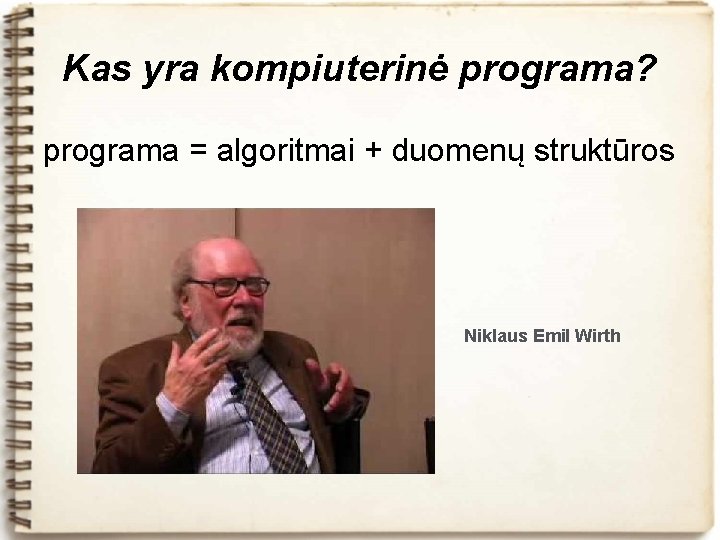 Kas yra kompiuterinė programa?

programa = algoritmai + duomenų struktūros

Niklaus Emil Wirth